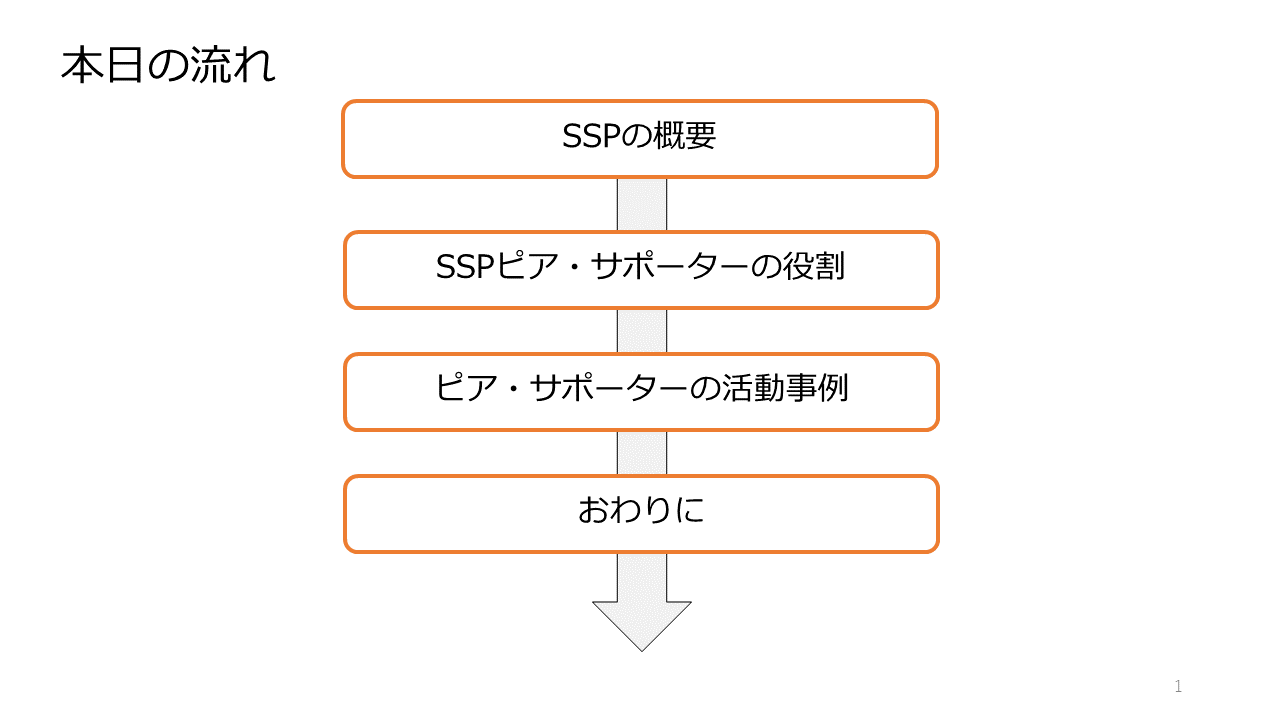 本日の流れ

SSPの概要

SSPピア・サポーターの役割

ピア・サポーターの活動事例

おわりに

1